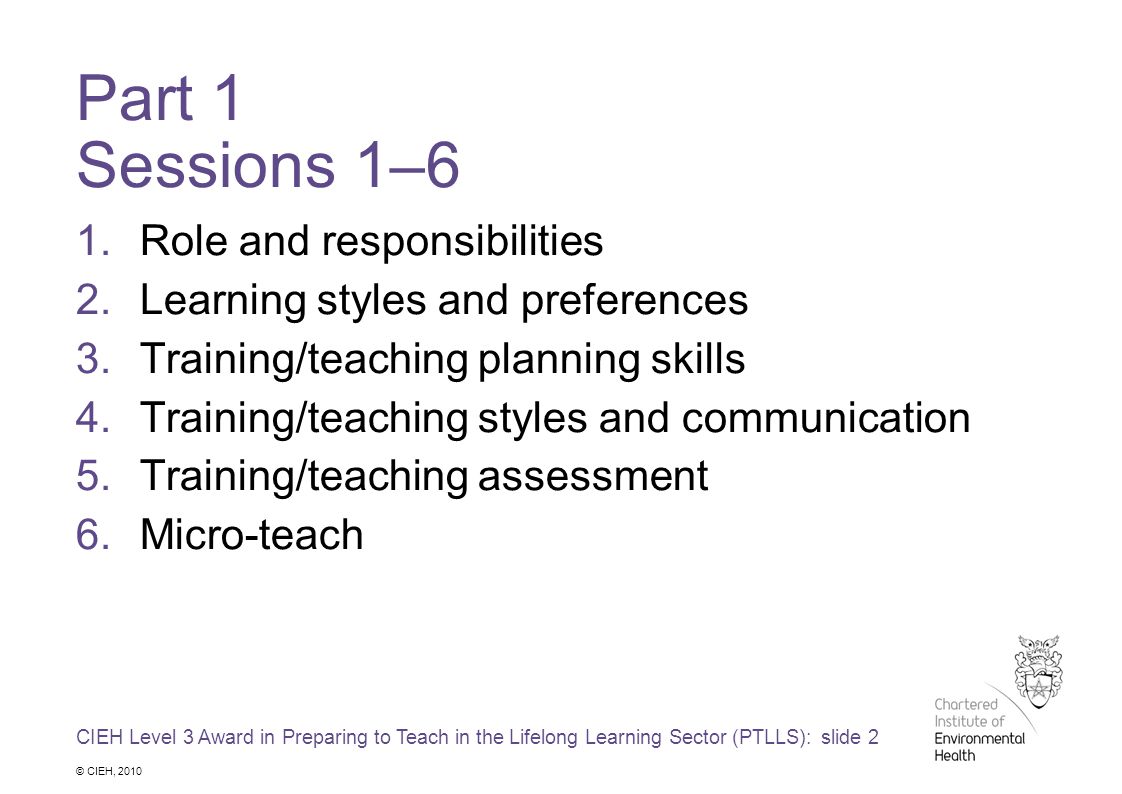 Part 1
Sessions 1–6

1. Role and responsibilities
2. Learning styles and preferences
3. Training/teaching planning skills
4. Training/teaching styles and communication
5. Training/teaching assessment
6. Micro-teach

CIEH Level 3 Award in Preparing to Teach in the Lifelong Learning Sector (PTLLS): slide 2

© CIEH, 2010

Chartered Institute of Environmental Health